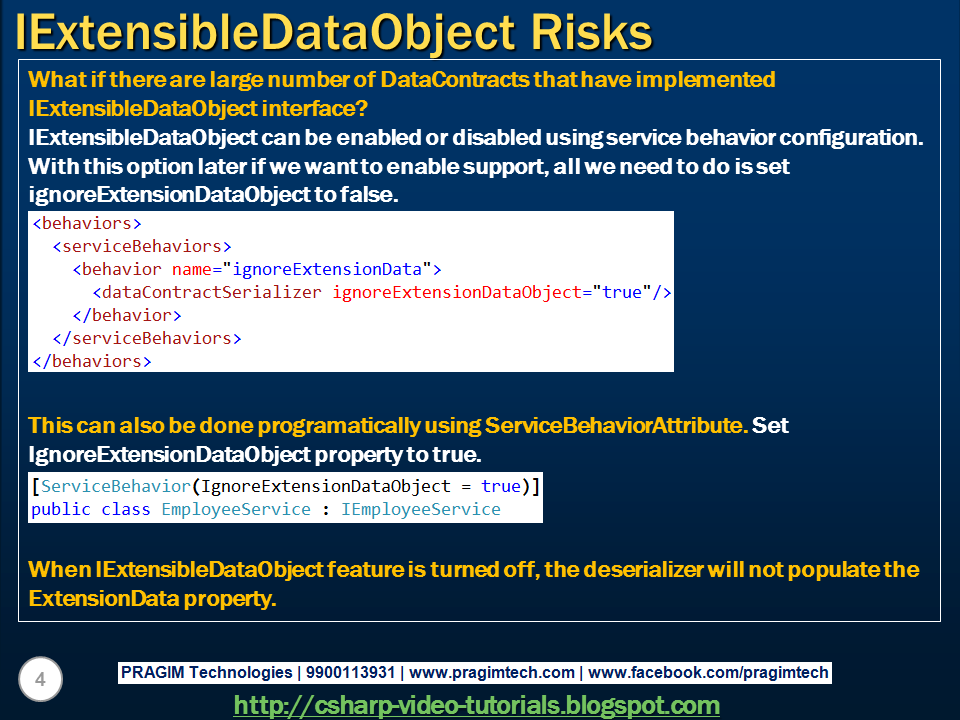 IExtensibleDataObject Risks

What if there are large number of DataContracts that have implemented IExtensibleDataObject interface?

IExtensibleDataObject can be enabled or disabled using service behavior configuration. With this option later if we want to enable support, all we need to do is set ignoreExtensionDataObject to false.

<behaviors>
  <serviceBehaviors>
    <behavior name="ignoreExtensionData">
      <dataContractSerializer ignoreExtensionDataObject="true"/>
    </behavior>
  </serviceBehaviors>
</behaviors>

This can also be done programatically using ServiceBehaviorAttribute. Set IgnoreExtensionDataObject property to true.

[ServiceBehavior(IgnoreExtensionDataObject = true)]
public class EmployeeService : IEmployeeService

When IExtensibleDataObject feature is turned off, the deserializer will not populate the ExtensionData property.

4

PRAGIM Technologies | 9900113931 | www.pragimtech.com | www.facebook.com/pragimtech

http://csharp-video-tutorials.blogspot.com